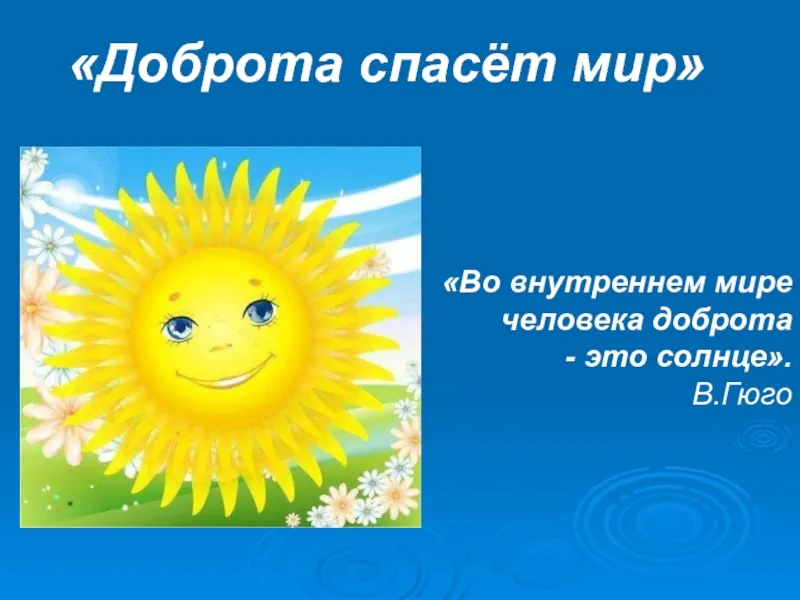 «Доброта спасёт мир»

«Во внутреннем мире человека доброта - это солнце».
В.Гюго